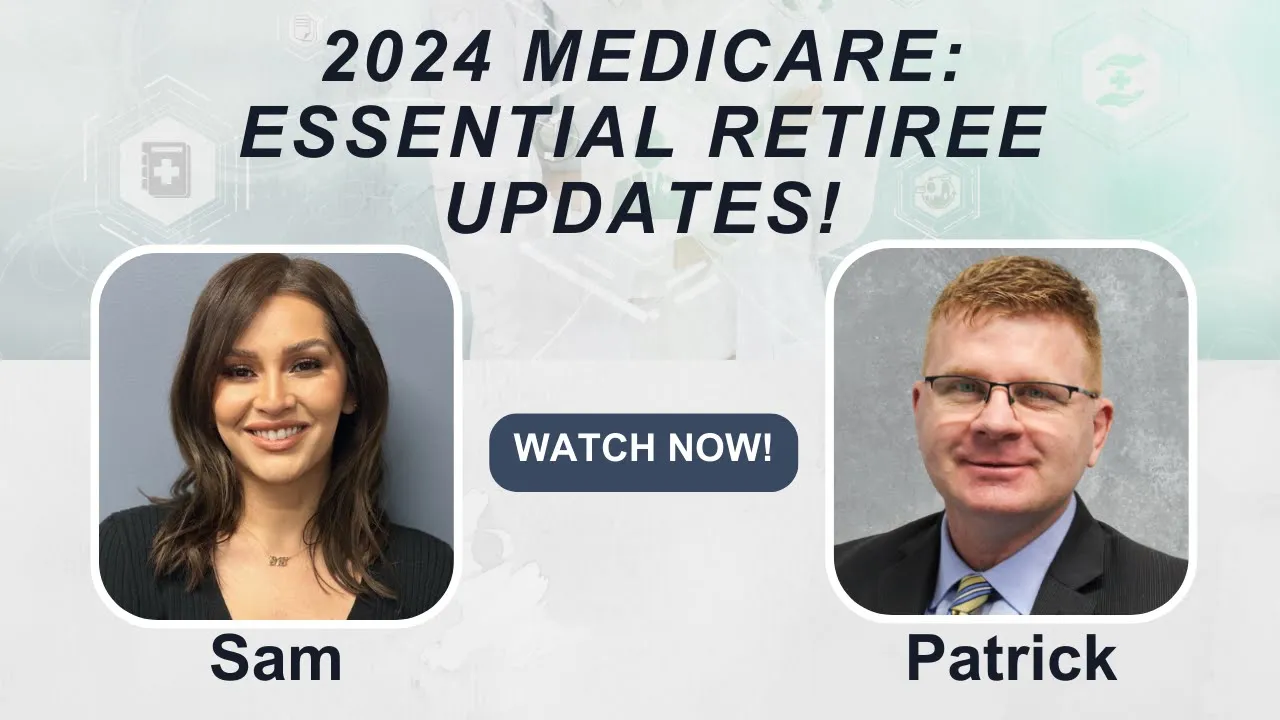 2024 MEDICARE: ESSENTIAL RETIREE UPDATES!

WATCH NOW!

Sam

Patrick